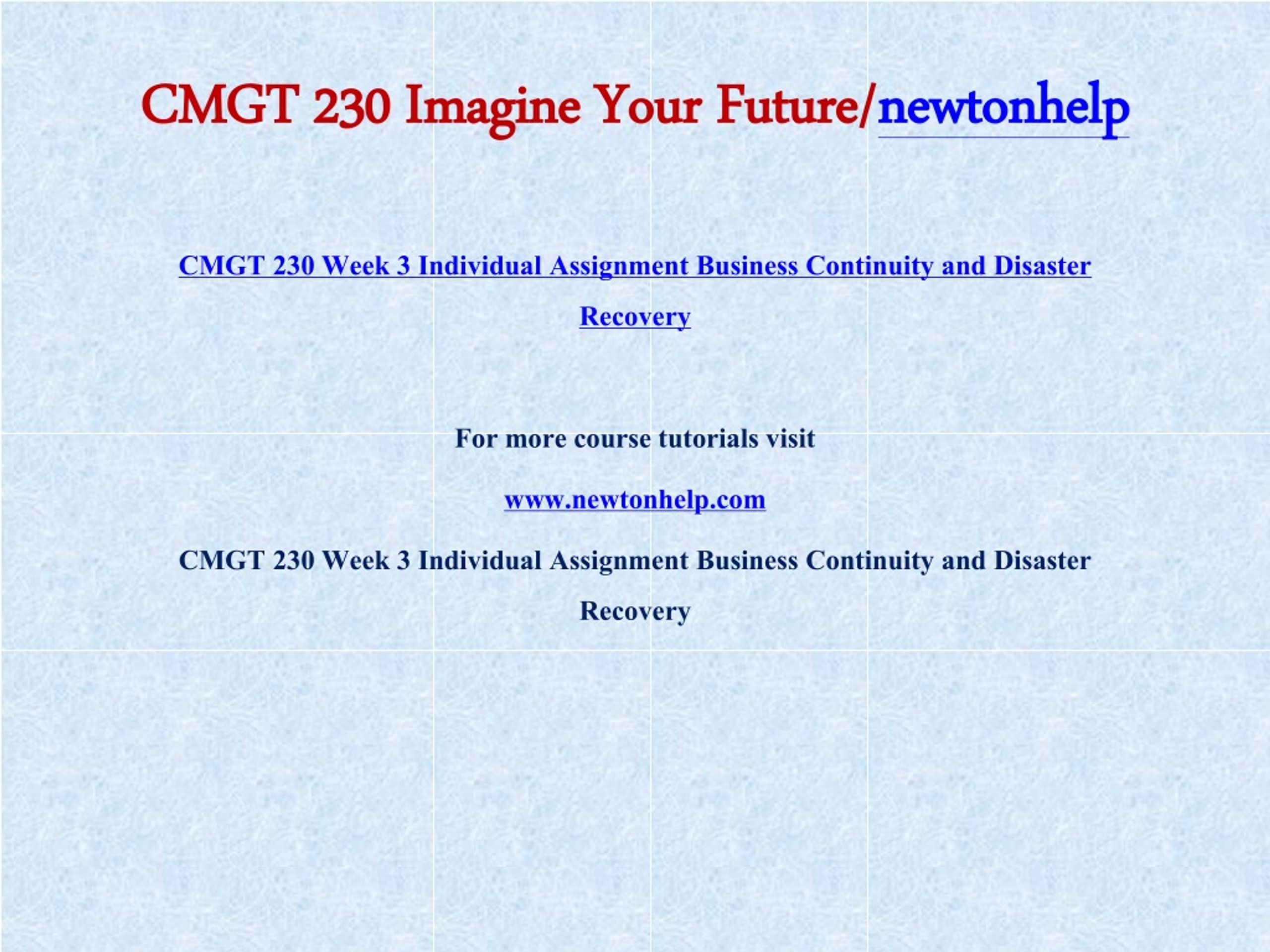 CMGT 230 Imagine Your Future/newtonhelp

CMGT 230 Week 3 Individual Assignment Business Continuity and Disaster Recovery

For more course tutorials visit

www.newtonhelp.com

CMGT 230 Week 3 Individual Assignment Business Continuity and Disaster Recovery